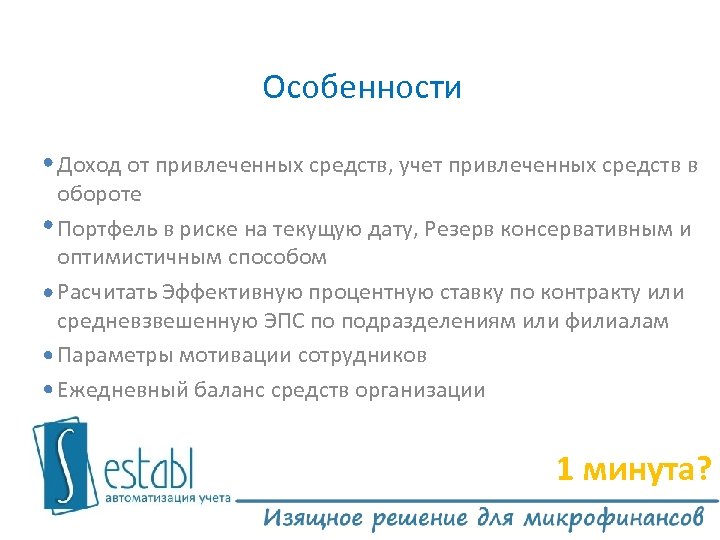 Особенности

• Доход от привлеченных средств, учет привлеченных средств в обороте

• Портфель в риске на текущую дату, Резерв консервативным и оптимистичным способом

• Расчитать Эффективную процентную ставку по контракту или средневзвешенную ЭПС по подразделениям или филиалам

• Параметры мотивации сотрудников

• Ежедневный баланс средств организации

Sestabl
автоматизация учета

1 минута?

Изящное решение для микрофинансов